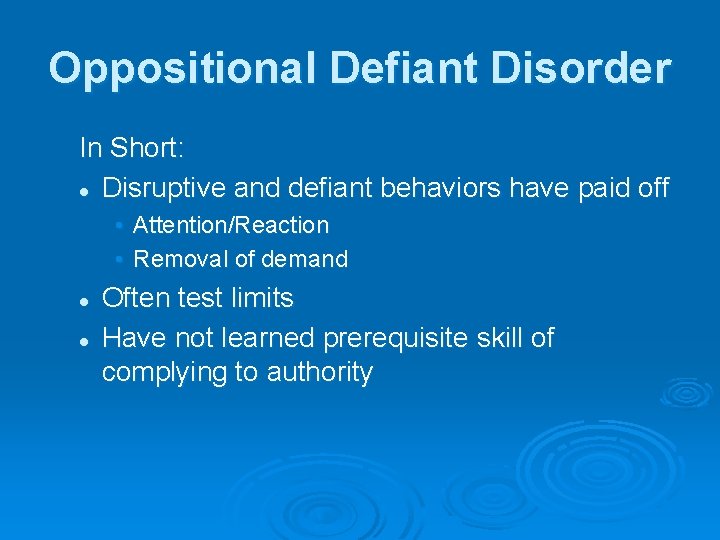 Oppositional Defiant Disorder

In Short:

- Disruptive and defiant behaviors have paid off
  - Attention/Reaction
  - Removal of demand
- Often test limits
- Have not learned prerequisite skill of complying to authority